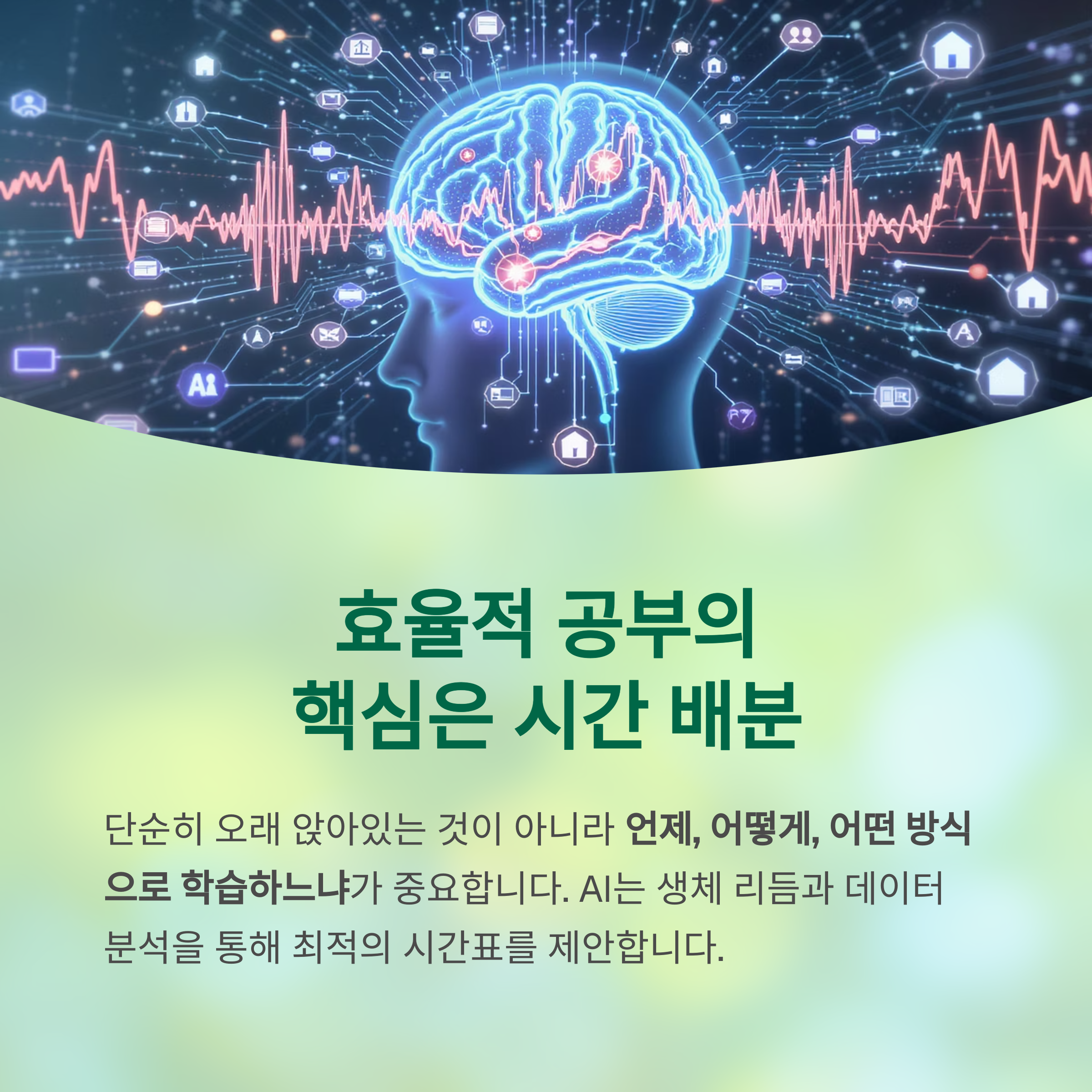 AI

효율적 공부의
핵심은 시간 배분

단순히 오래 앉아있는 것이 아니라 언제, 어떻게, 어떤 방식으로 학습하느냐가 중요합니다. AI는 생체 리듬과 데이터 분석을 통해 최적의 시간표를 제안합니다.